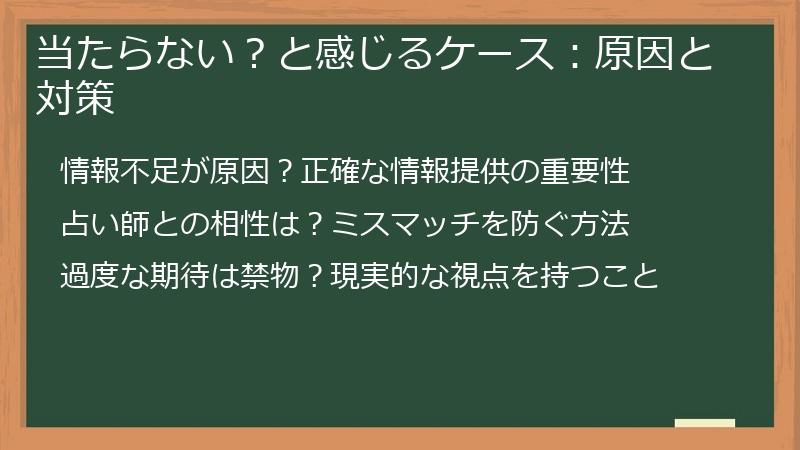 当たらない？と感じるケース：原因と対策

情報不足が原因？正確な情報提供の重要性

占い師との相性は？ミスマッチを防ぐ方法

過度な期待は禁物？現実的な視点を持つこと